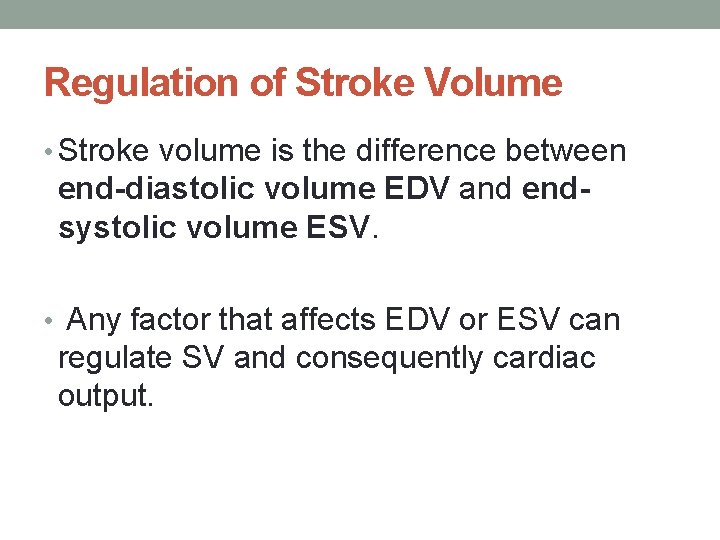 Regulation of Stroke Volume

• Stroke volume is the difference between end-diastolic volume EDV and end-systolic volume ESV.

• Any factor that affects EDV or ESV can regulate SV and consequently cardiac output.